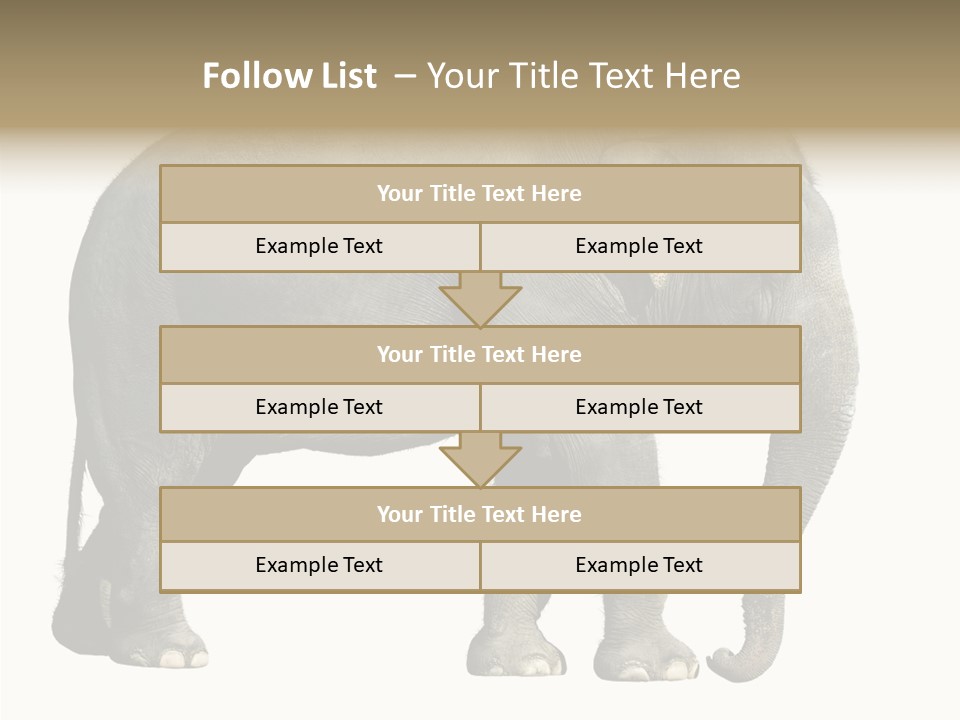 Follow List – Your Title Text Here

Your Title Text Here

Example Text

Example Text

Your Title Text Here

Example Text

Example Text

Your Title Text Here

Example Text

Example Text